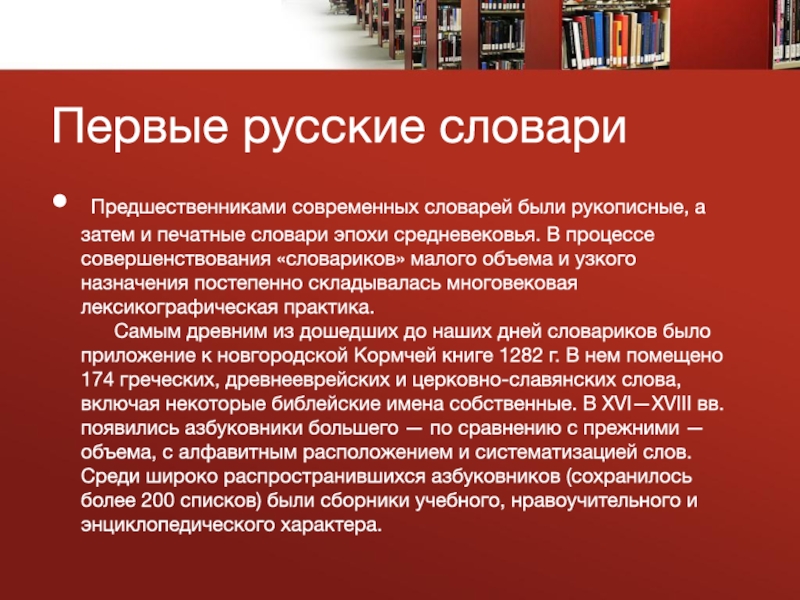 Первые русские словари

• Предшественниками современных словарей были рукописные, а затем и печатные словари эпохи средневековья. В процессе совершенствования «словариков» малого объема и узкого назначения постепенно складывалась многовековая лексикографическая практика.

Самым древним из дошедших до наших дней словариков было приложение к новгородской Кормчей книге 1282 г. В нем помещено 174 греческих, древнееврейских и церковно-славянских слова, включая некоторые библейские имена собственные. В XVI—XVIII вв. появились азбуковники большего — по сравнению с прежними — объема, с алфавитным расположением и систематизацией слов. Среди широко распространившихся азбуковников (сохранилось более 200 списков) были сборники учебного, нравоучительного и энциклопедического характера.